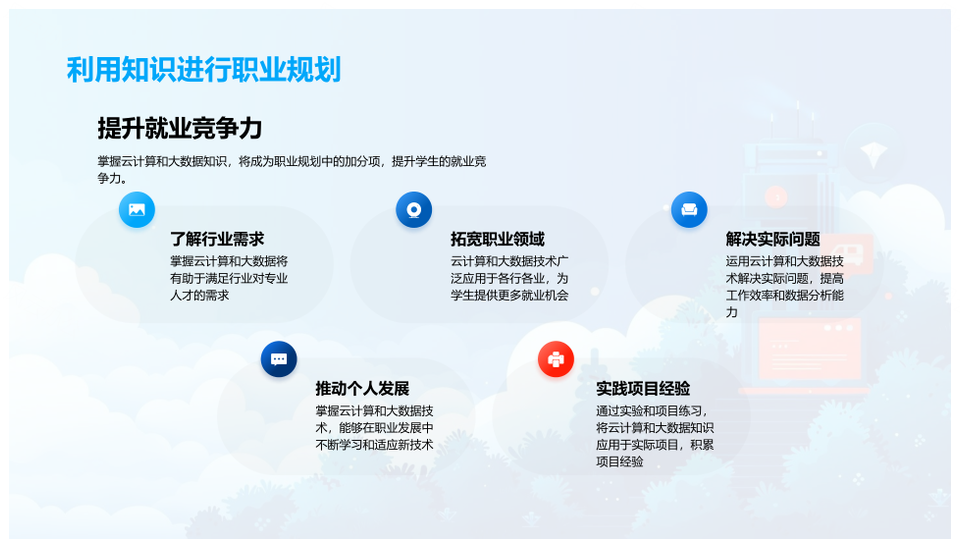 利用知识进行职业规划

提升就业竞争力

掌握云计算和大数据知识，将成为职业规划中的加分项，提升学生的就业竞争力。

了解行业需求

掌握云计算和大数据将有助于满足行业对专业人才的需求

拓宽职业领域

云计算和大数据技术广泛应用于各行各业，为学生提供更多就业机会

解决实际问题

运用云计算和大数据技术解决实际问题，提高工作效率和数据分析能力

推动个人发展

掌握云计算和大数据技术，能够在职业发展中不断学习和适应新技术

实践项目经验

通过实验和项目练习，将云计算和大数据知识应用于实际项目，积累项目经验